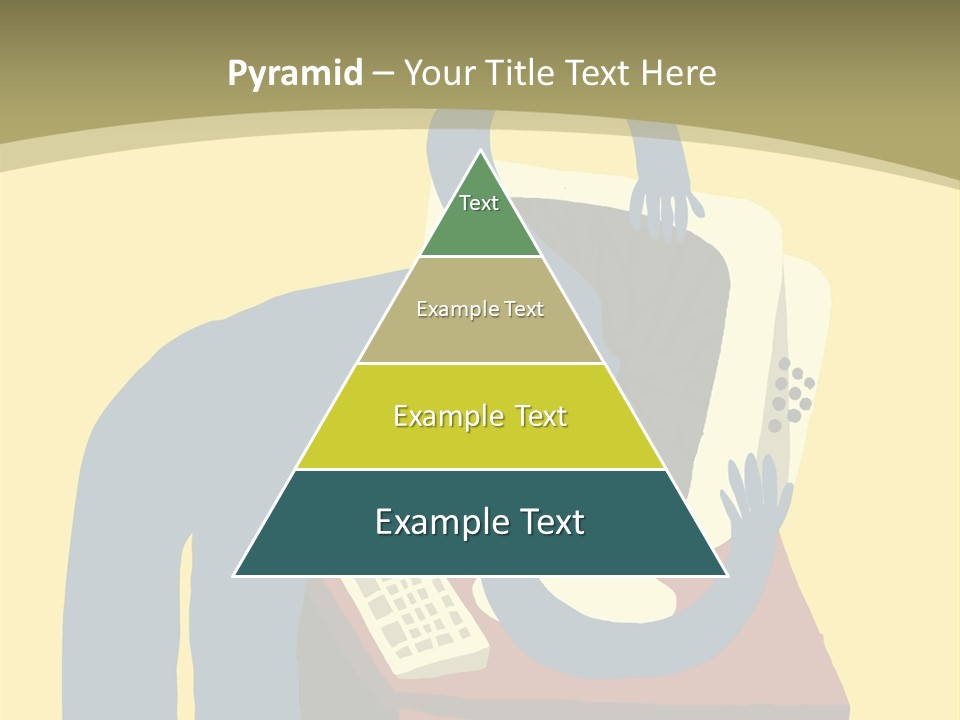 Pyramid – Your Title Text Here

Text

Example Text

Example Text

Example Text